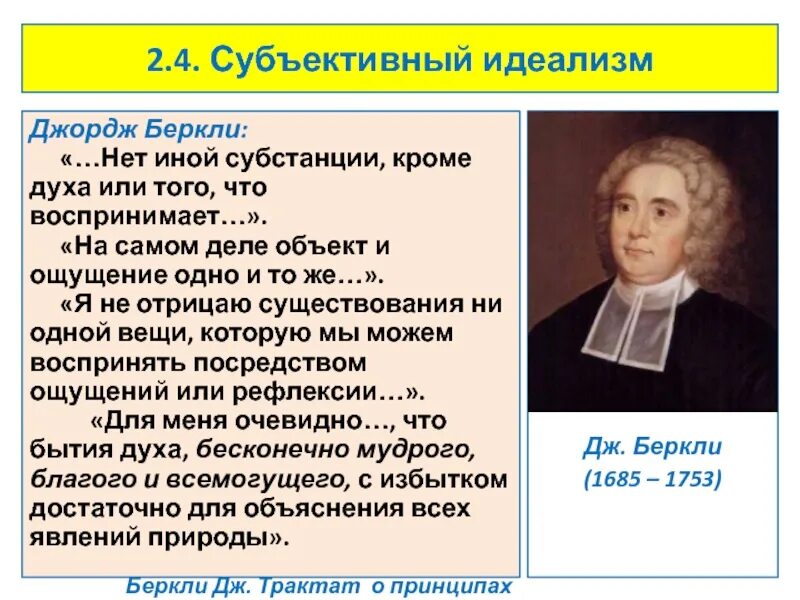 2.4. Субъективный идеализм

Джордж Беркли:

«…Нет иной субстанции, кроме духа или того, что воспринимает…».

«На самом деле объект и ощущение одно и то же…».

«Я не отрицаю существования ни одной вещи, которую мы можем воспринять посредством ощущений или рефлексии…».

«Для меня очевидно…, что бытия духа, бесконечно мудрого, благого и всемогущего, с избытком достаточно для объяснения всех явлений природы».

Беркли Дж. Трактат о принципах

Дж. Беркли
(1685 – 1753)